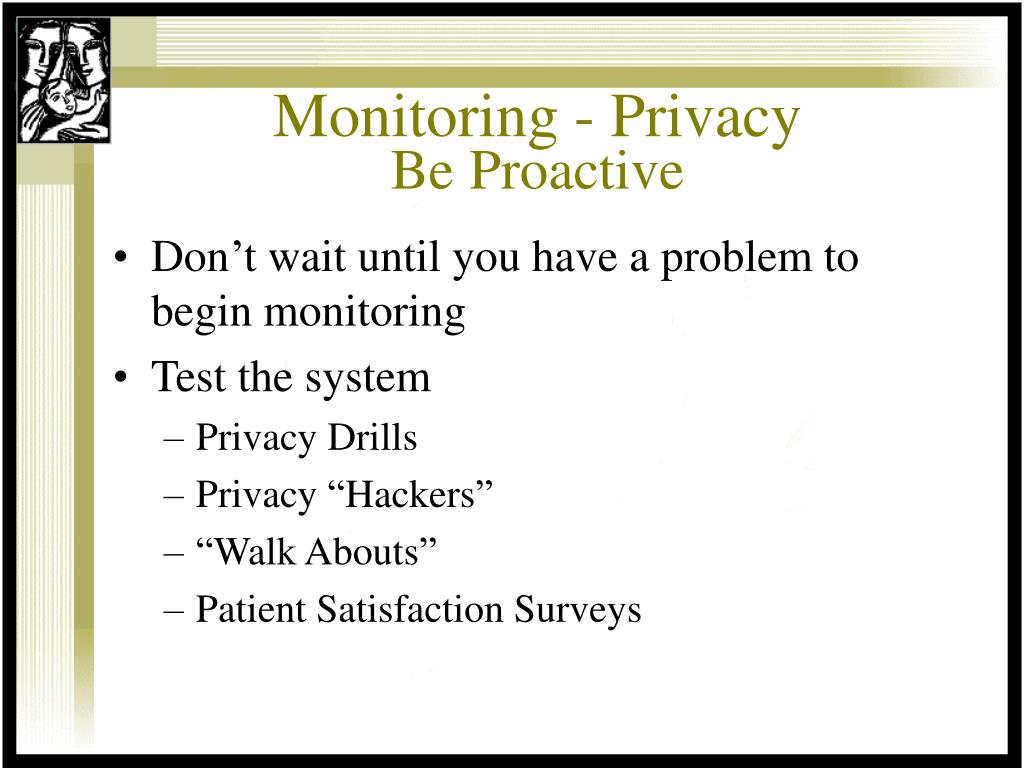 Monitoring - Privacy
Be Proactive

• Don’t wait until you have a problem to begin monitoring
• Test the system
– Privacy Drills
– Privacy “Hackers”
– “Walk Abouts”
– Patient Satisfaction Surveys